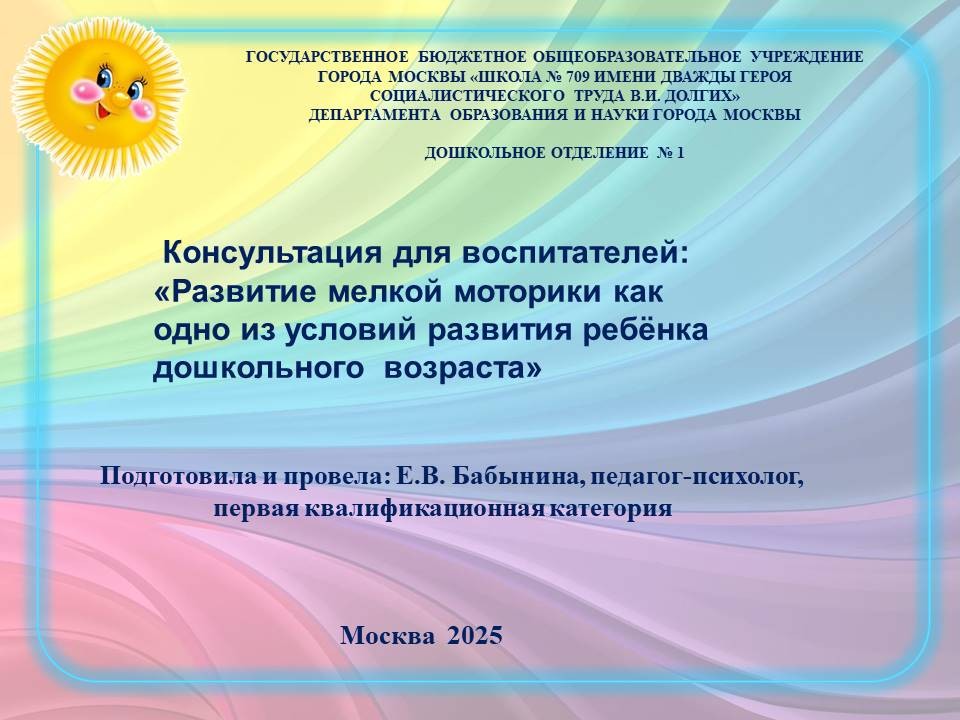 ГОСУДАРСТВЕННОЕ БЮДЖЕТНОЕ ОБЩЕОБРАЗОВАТЕЛЬНОЕ УЧРЕЖДЕНИЕ ГОРОДА МОСКВЫ «ШКОЛА № 709 ИМЕНИ ДВАЖДЫ ГЕРОЯ СОЦИАЛИСТИЧЕСКОГО ТРУДА В.И. ДОЛГИХ» ДЕПАРТАМЕНТА ОБРАЗОВАНИЯ И НАУКИ ГОРОДА МОСКВЫ

ДОШКОЛЬНОЕ ОТДЕЛЕНИЕ № 1

Консультация для воспитателей: «Развитие мелкой моторики как одно из условий развития ребёнка дошкольного возраста»

Подготовила и провела: Е.В. Бабынина, педагог-психолог, первая квалификационная категория

Москва 2025